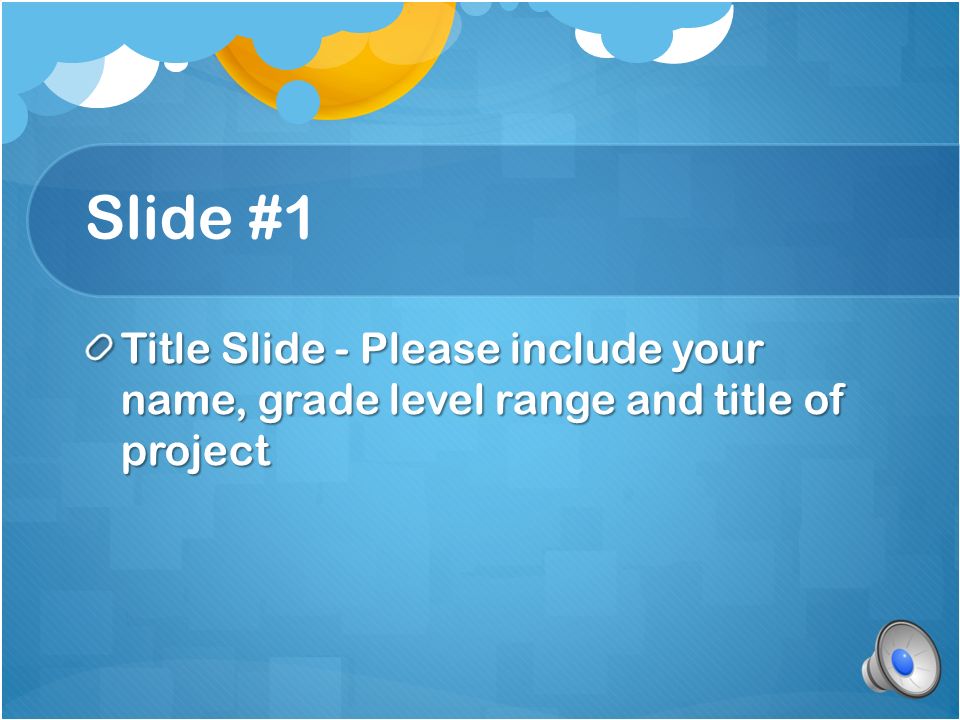 Slide #1

Title Slide - Please include your name, grade level range and title of project